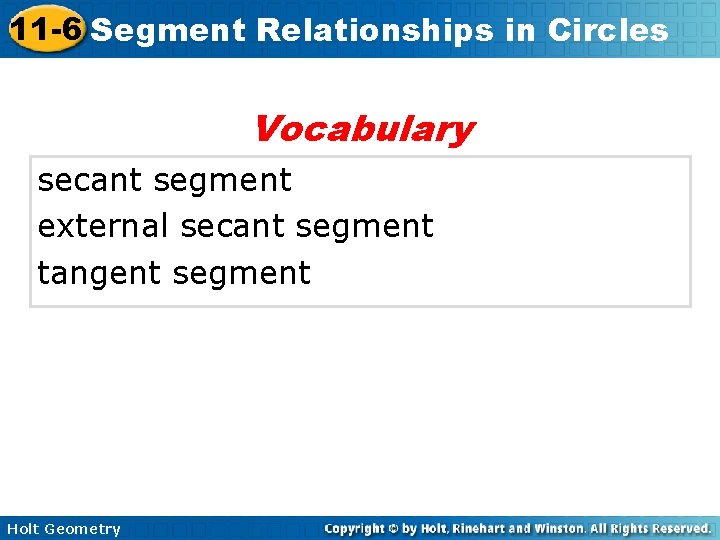 11-6 Segment Relationships in Circles

Vocabulary

secant segment
external secant segment
tangent segment

Holt Geometry

Copyright © by Holt, Rinehart and Winston. All Rights Reserved.